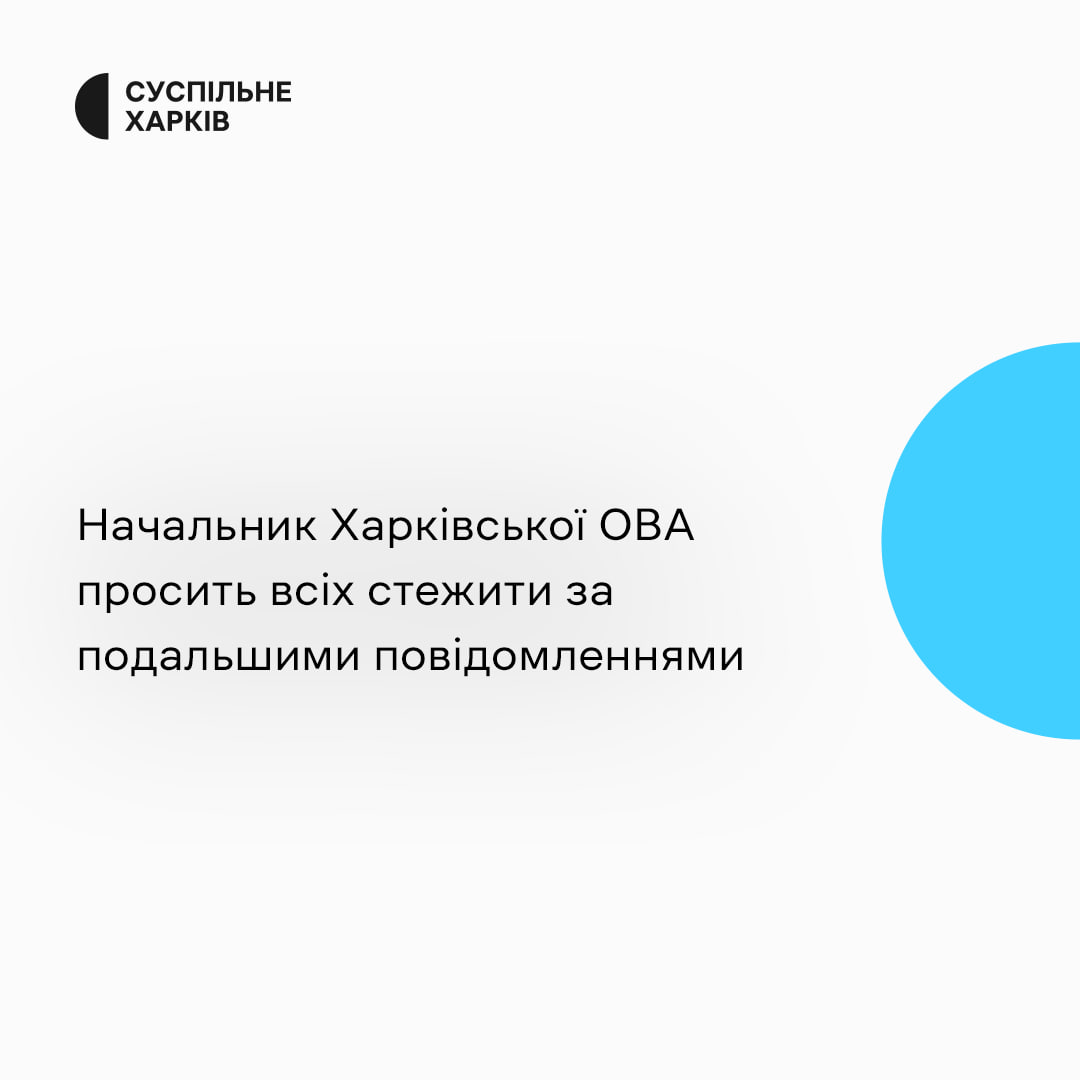 СУСПІЛЬНЕ
ХАРКІВ

Начальник Харківської ОВА просить всіх стежити за подальшими повідомленнями